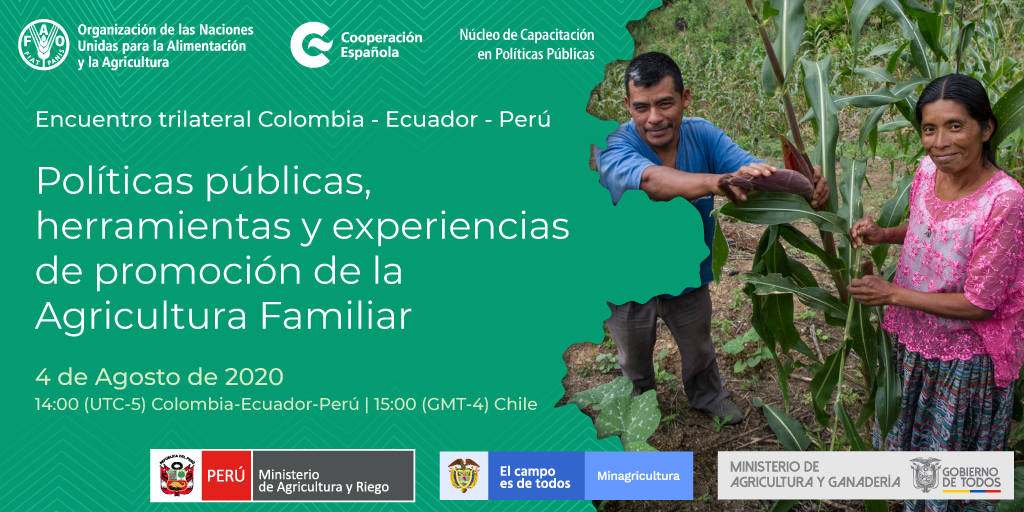 FAO FIAT PANIS Organización de las Naciones Unidas para la Alimentación y la Agricultura

Cooperación Española

Núcleo de Capacitación en Políticas Públicas

Encuentro trilateral Colombia - Ecuador - Perú

Políticas públicas, herramientas y experiencias de promoción de la Agricultura Familiar

4 de Agosto de 2020

14:00 (UTC-5) Colombia-Ecuador-Perú | 15:00 (GMT-4) Chile

PERÚ Ministerio de Agricultura y Riego

El campo es de todos Minagricultura

MINISTERIO DE AGRICULTURA Y GANADERÍA GOBIERNO DE TODOS